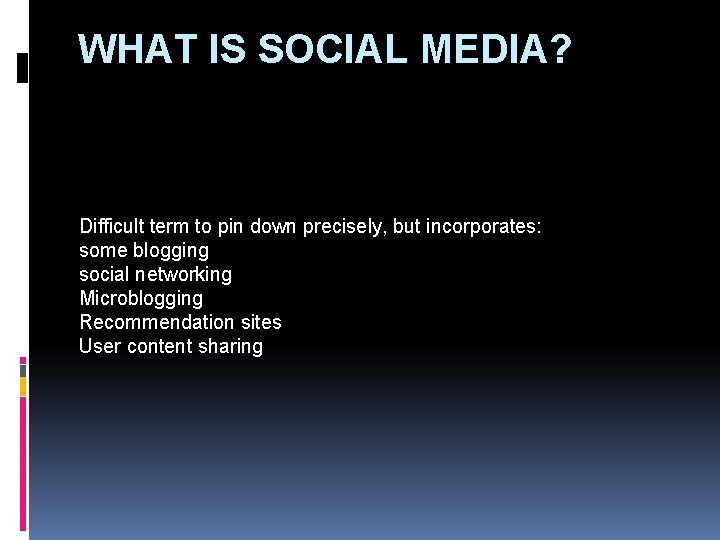 WHAT IS SOCIAL MEDIA?

Difficult term to pin down precisely, but incorporates:
some blogging
social networking
Microblogging
Recommendation sites
User content sharing